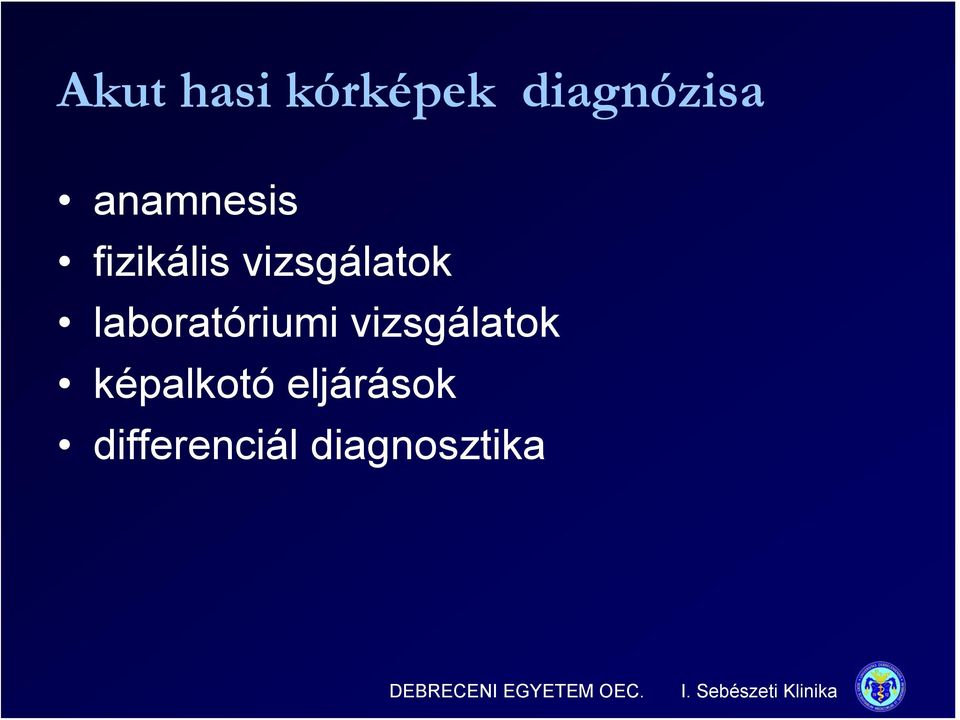 Akut hasi kórképek diagnózisa

• anamnesis
• fizikális vizsgálatok
• laboratóriumi vizsgálatok
• képalkotó eljárások
• differenciál diagnosztika

DEBRECENI EGYETEM OEC. I. Sebészeti Klinika